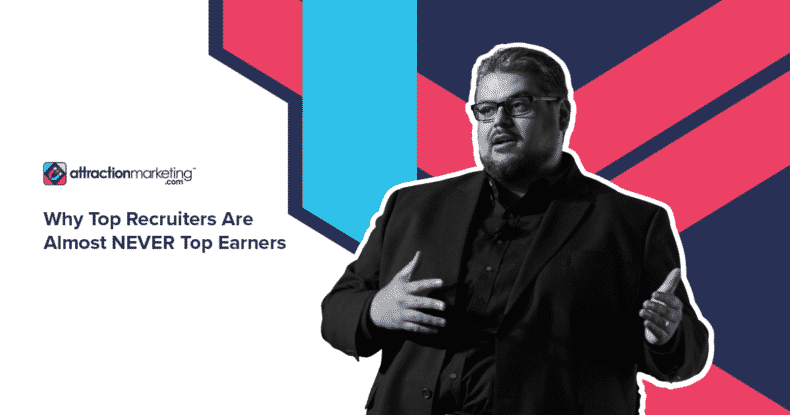 attractionmarketing™
.com

Why Top Recruiters Are Almost NEVER Top Earners